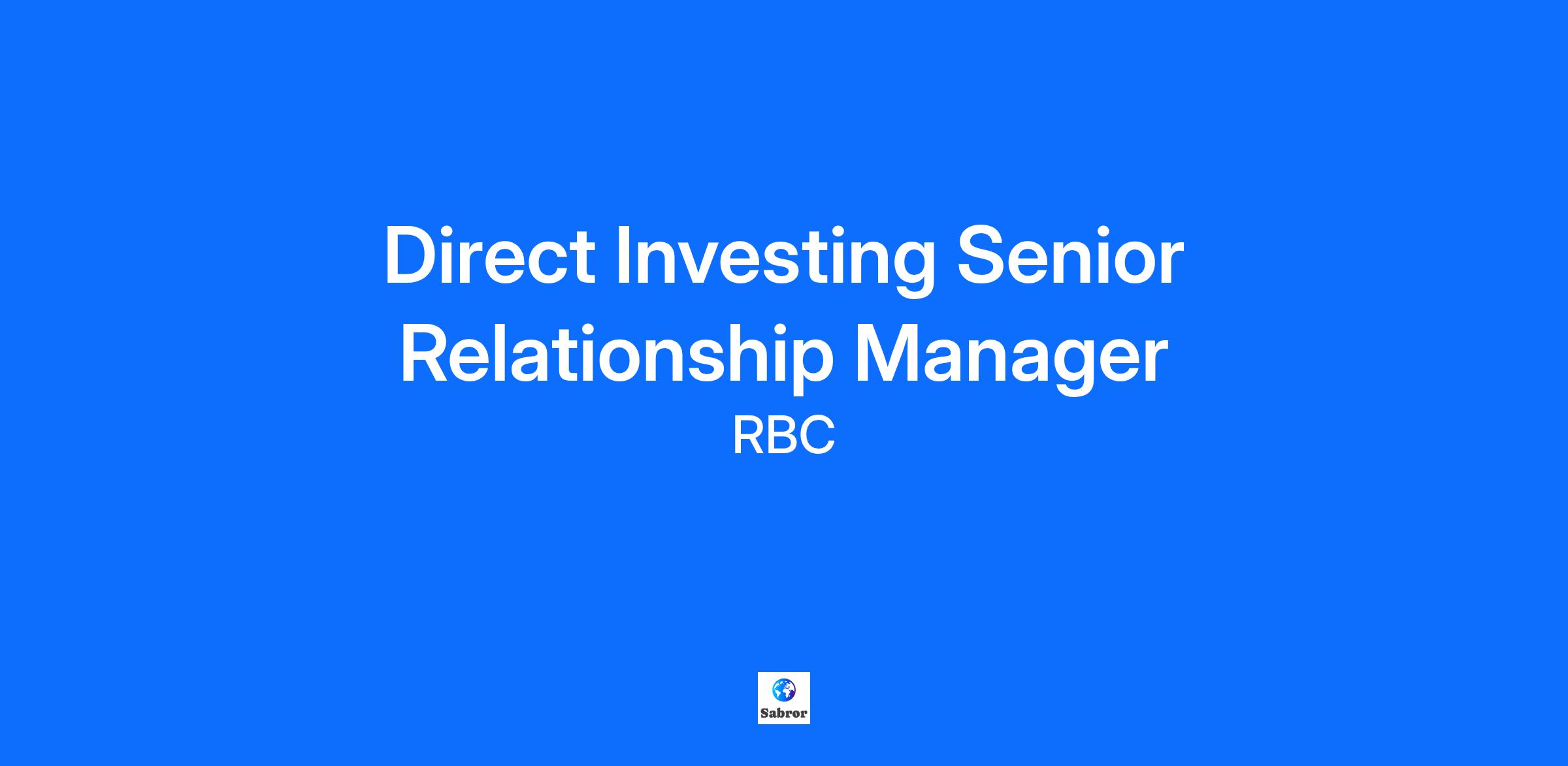 Direct Investing Senior Relationship Manager

RBC

Sabror